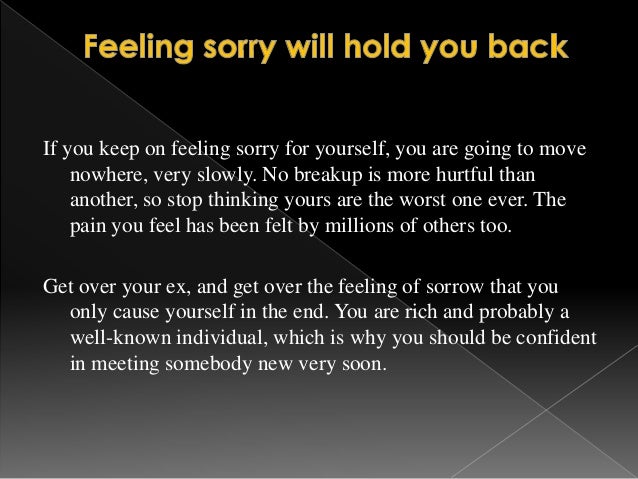 Feeling sorry will hold you back

If you keep on feeling sorry for yourself, you are going to move nowhere, very slowly. No breakup is more hurtful than another, so stop thinking yours are the worst one ever. The pain you feel has been felt by millions of others too.

Get over your ex, and get over the feeling of sorrow that you only cause yourself in the end. You are rich and probably a well-known individual, which is why you should be confident in meeting somebody new very soon.